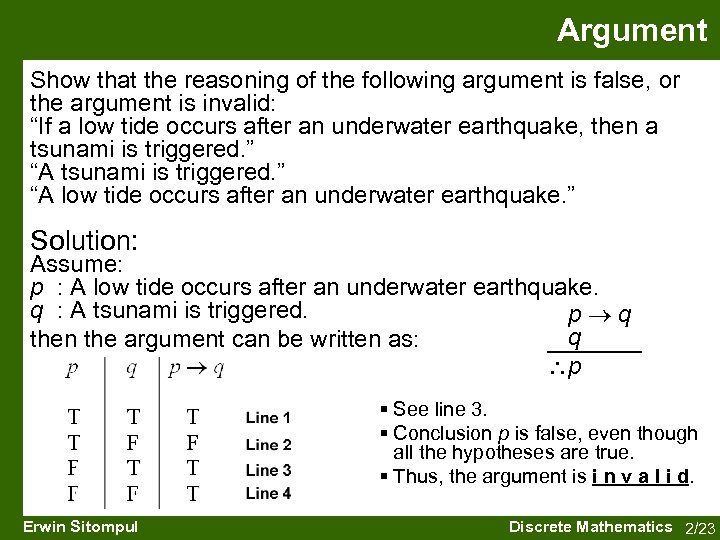 Argument

Show that the reasoning of the following argument is false, or the argument is invalid:
“If a low tide occurs after an underwater earthquake, then a tsunami is triggered.”
“A tsunami is triggered.”
“A low tide occurs after an underwater earthquake.”

Solution:
Assume:
$p$ : A low tide occurs after an underwater earthquake.
$q$ : A tsunami is triggered.
then the argument can be written as:

$p \rightarrow q$
$q$
$\therefore p$

| $p$ | $q$ | $p \rightarrow q$ | |
|---|---|---|---|
| T | T | T | Line 1 |
| T | F | F | Line 2 |
| F | T | T | Line 3 |
| F | F | T | Line 4 |

▪ See line 3.
▪ Conclusion $p$ is false, even though all the hypotheses are true.
▪ Thus, the argument is i n v a l i d.

Erwin Sitompul
Discrete Mathematics 2/23